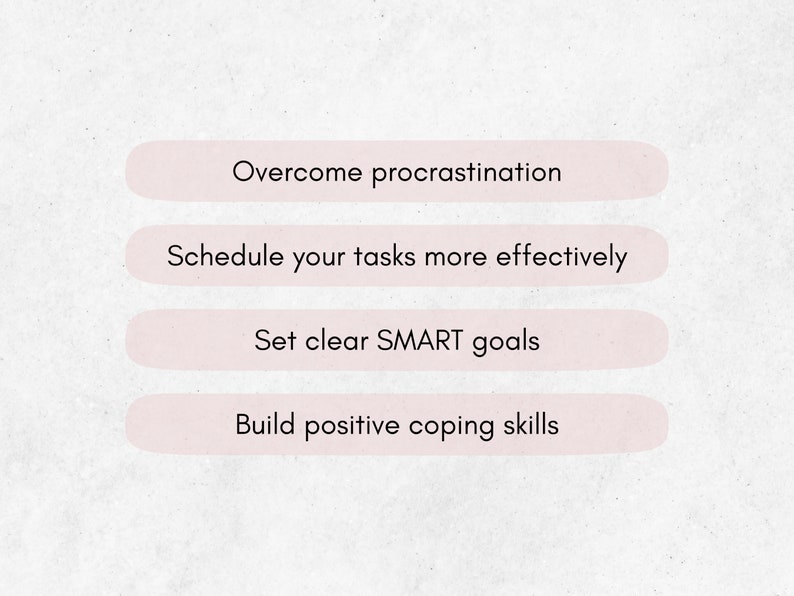 Overcome procrastination

Schedule your tasks more effectively

Set clear SMART goals

Build positive coping skills